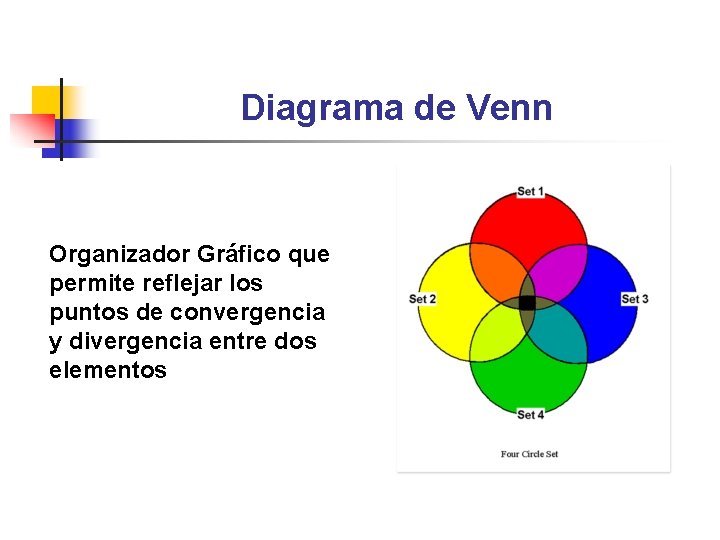 Diagrama de Venn

Organizador Gráfico que permite reflejar los puntos de convergencia y divergencia entre dos elementos

Set 1
Set 2
Set 3
Set 4
Four Circle Set